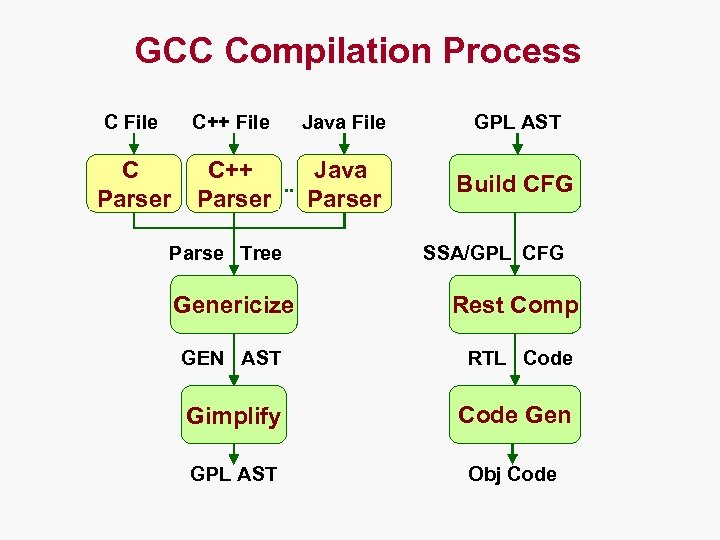 GCC Compilation Process

C File
C++ File
Java File
C Parser
C++ Parser
..
Java Parser
Parse Tree
Genericize
GEN AST
Gimplify
GPL AST

GPL AST
Build CFG
SSA/GPL CFG
Rest Comp
RTL Code
Code Gen
Obj Code